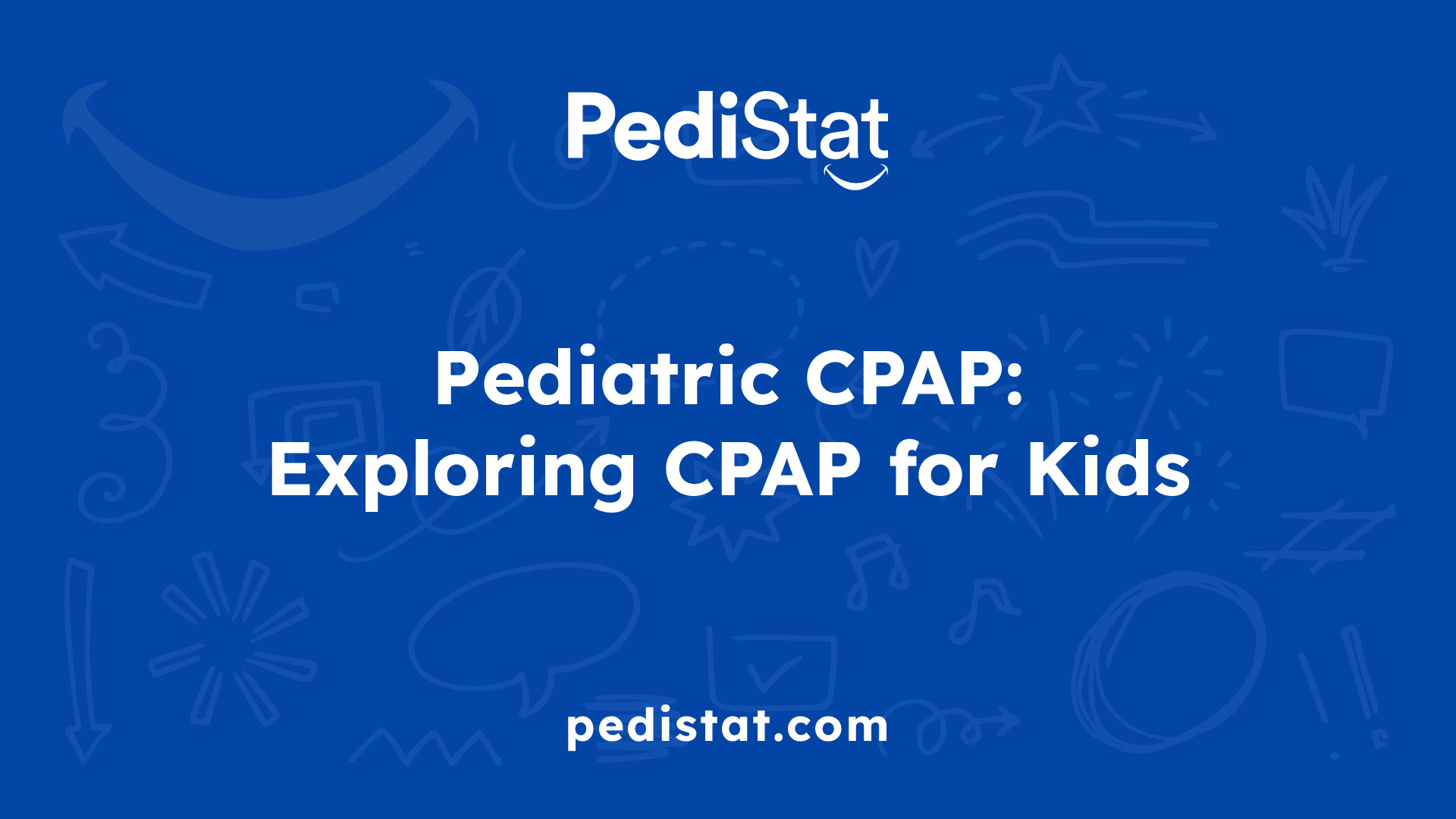 PediStat

Pediatric CPAP:
Exploring CPAP for Kids

pedistat.com